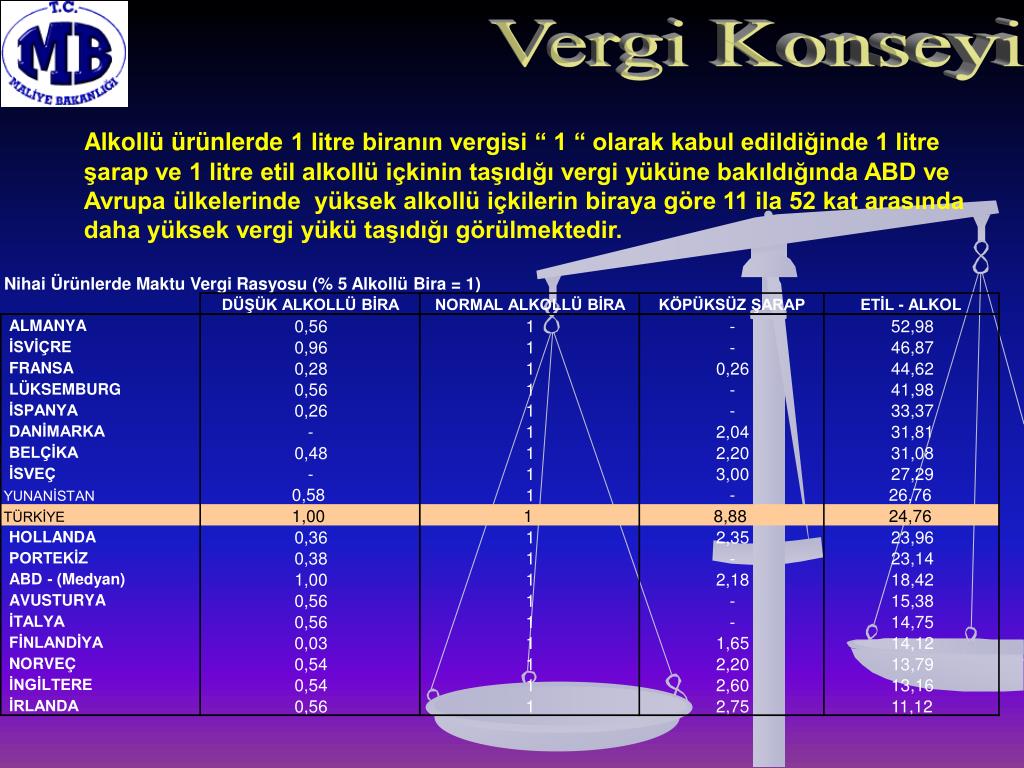 T.C.
MB
MALİYE BAKANLIĞI

Vergi Konseyi

Alkollü ürünlerde 1 litre biranın vergisi “ 1 “ olarak kabul edildiğinde 1 litre şarap ve 1 litre etil alkollü içkinin taşıdığı vergi yüküne bakıldığında ABD ve Avrupa ülkelerinde yüksek alkollü içkilerin biraya göre 11 ila 52 kat arasında daha yüksek vergi yükü taşıdığı görülmektedir.

Nihai Ürünlerde Maktu Vergi Rasyosu (% 5 Alkollü Bira = 1)

| | DÜŞÜK ALKOLLÜ BİRA | NORMAL ALKOLLÜ BİRA | KÖPÜKSÜZ ŞARAP | ETİL - ALKOL |
|---|---|---|---|---|
| ALMANYA | 0,56 | 1 | - | 52,98 |
| İSVİÇRE | 0,96 | 1 | - | 46,87 |
| FRANSA | 0,28 | 1 | 0,26 | 44,62 |
| LÜKSEMBURG | 0,56 | 1 | - | 41,98 |
| İSPANYA | 0,26 | 1 | - | 33,37 |
| DANİMARKA | - | 1 | 2,04 | 31,81 |
| BELÇİKA | 0,48 | 1 | 2,20 | 31,08 |
| İSVEÇ | - | 1 | 3,00 | 27,29 |
| YUNANİSTAN | 0,58 | 1 | - | 26,76 |
| TÜRKİYE | 1,00 | 1 | 8,88 | 24,76 |
| HOLLANDA | 0,36 | 1 | 2,35 | 23,96 |
| PORTEKİZ | 0,38 | 1 | - | 23,14 |
| ABD - (Medyan) | 1,00 | 1 | 2,18 | 18,42 |
| AVUSTURYA | 0,56 | 1 | - | 15,38 |
| İTALYA | 0,56 | 1 | - | 14,75 |
| FİNLANDİYA | 0,03 | 1 | 1,65 | 14,12 |
| NORVEÇ | 0,54 | 1 | 2,20 | 13,79 |
| İNGİLTERE | 0,54 | 1 | 2,60 | 13,16 |
| İRLANDA | 0,56 | 1 | 2,75 | 11,12 |